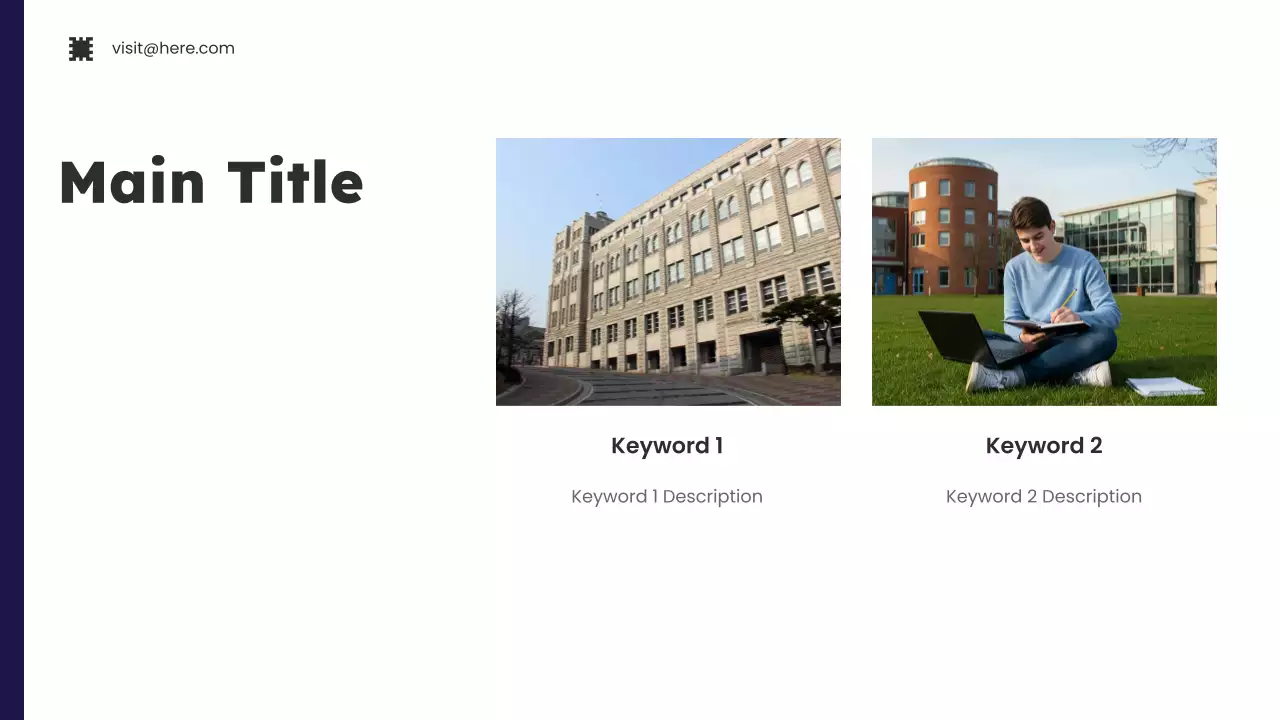 visit@here.com

Main Title

Keyword 1

Keyword 1 Description

Keyword 2

Keyword 2 Description